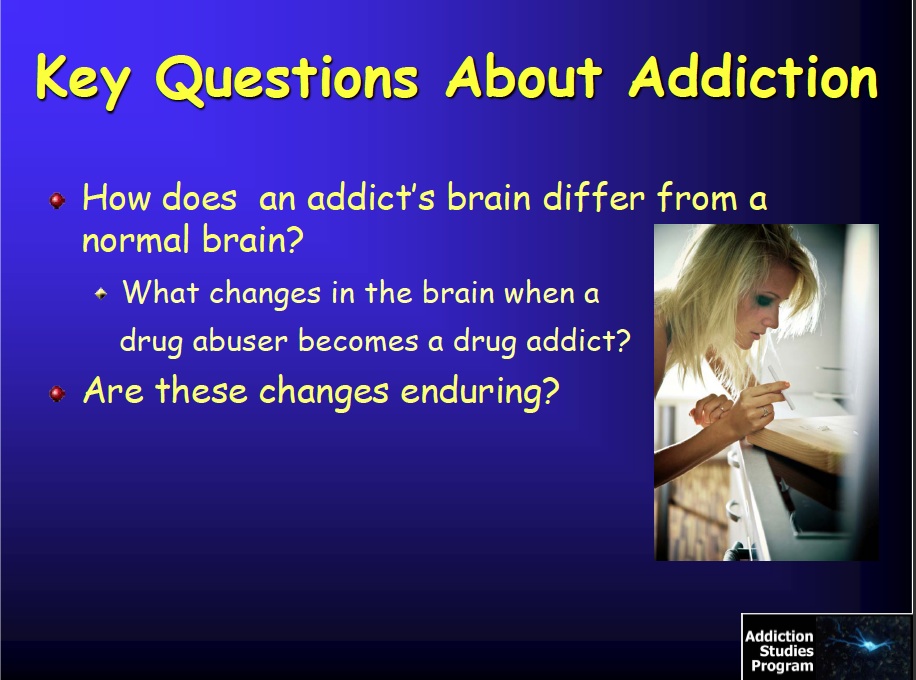 Key Questions About Addiction

How does an addict's brain differ from a normal brain?

What changes in the brain when a drug abuser becomes a drug addict?

Are these changes enduring?

Addiction Studies Program